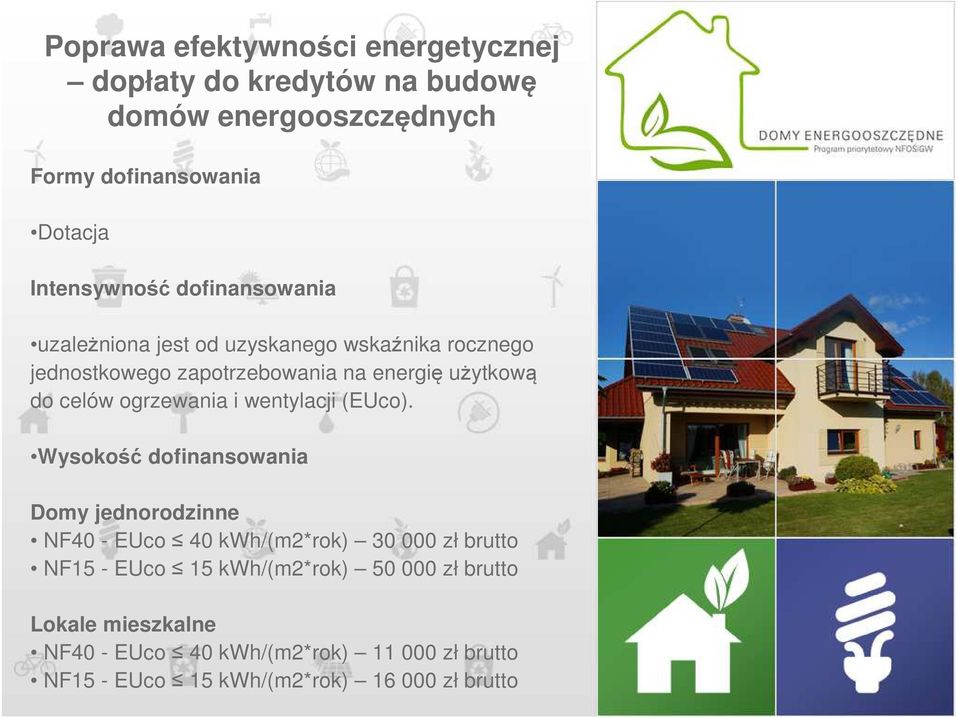 Poprawa efektywności energetycznej – dopłaty do kredytów na budowę domów energooszczędnych

Formy dofinansowania

•Dotacja

Intensywność dofinansowania

•uzależniona jest od uzyskanego wskaźnika rocznego jednostkowego zapotrzebowania na energię użytkową do celów ogrzewania i wentylacji (EUco).

•Wysokość dofinansowania

Domy jednorodzinne
• NF40 - EUco ≤ 40 kWh/(m2*rok) – 30 000 zł brutto
• NF15 - EUco ≤ 15 kWh/(m2*rok) – 50 000 zł brutto

Lokale mieszkalne
• NF40 - EUco ≤ 40 kWh/(m2*rok) – 11 000 zł brutto
• NF15 - EUco ≤ 15 kWh/(m2*rok) – 16 000 zł brutto

DOMY ENERGOOSZCZĘDNE
Program priorytetowy NFOŚiGW